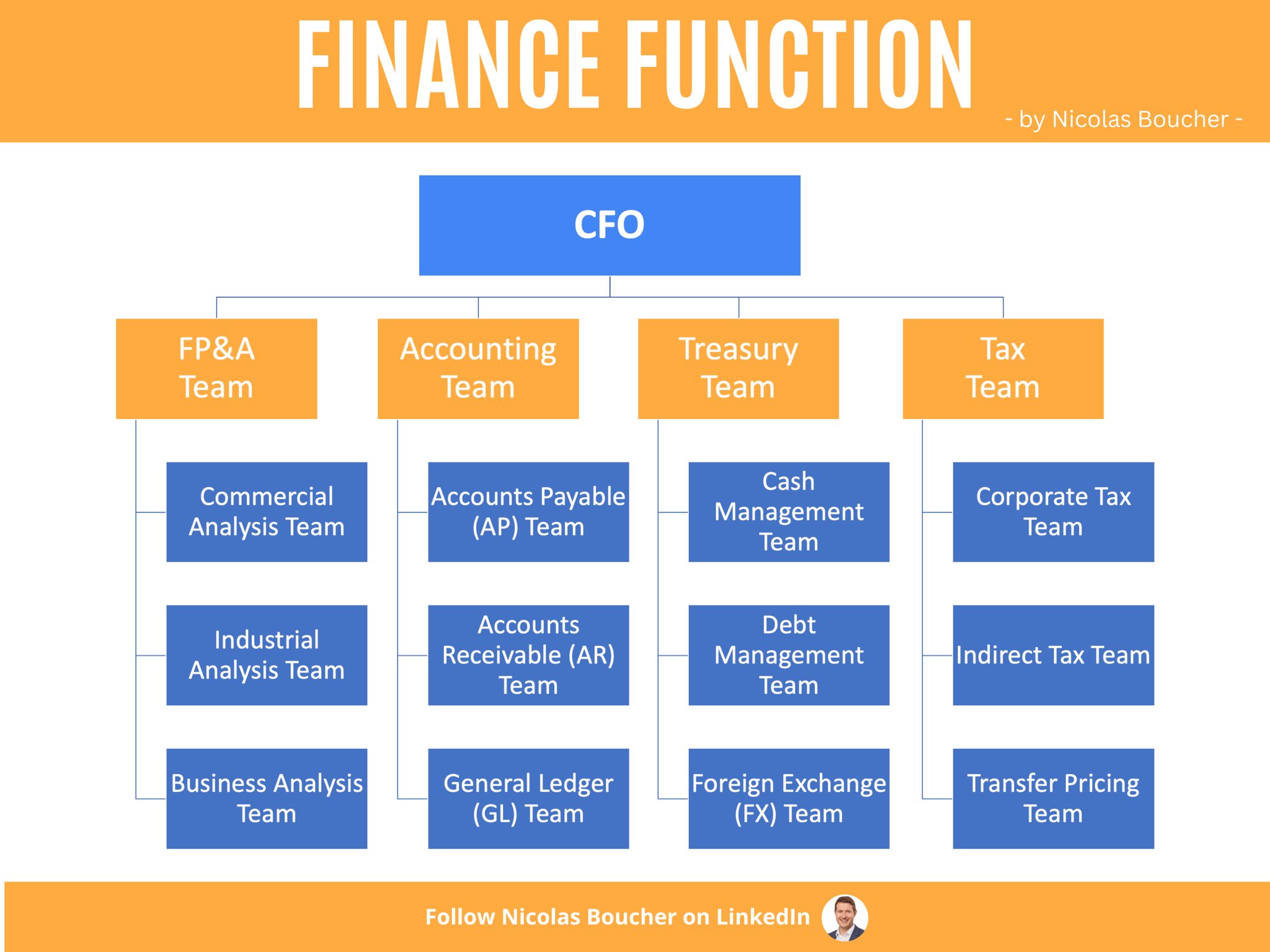 FINANCE FUNCTION

- by Nicolas Boucher -

CFO

FP&A Team

Commercial Analysis Team

Industrial Analysis Team

Business Analysis Team

Accounting Team

Accounts Payable (AP) Team

Accounts Receivable (AR) Team

General Ledger (GL) Team

Treasury Team

Cash Management Team

Debt Management Team

Foreign Exchange (FX) Team

Tax Team

Corporate Tax Team

Indirect Tax Team

Transfer Pricing Team

Follow Nicolas Boucher on LinkedIn